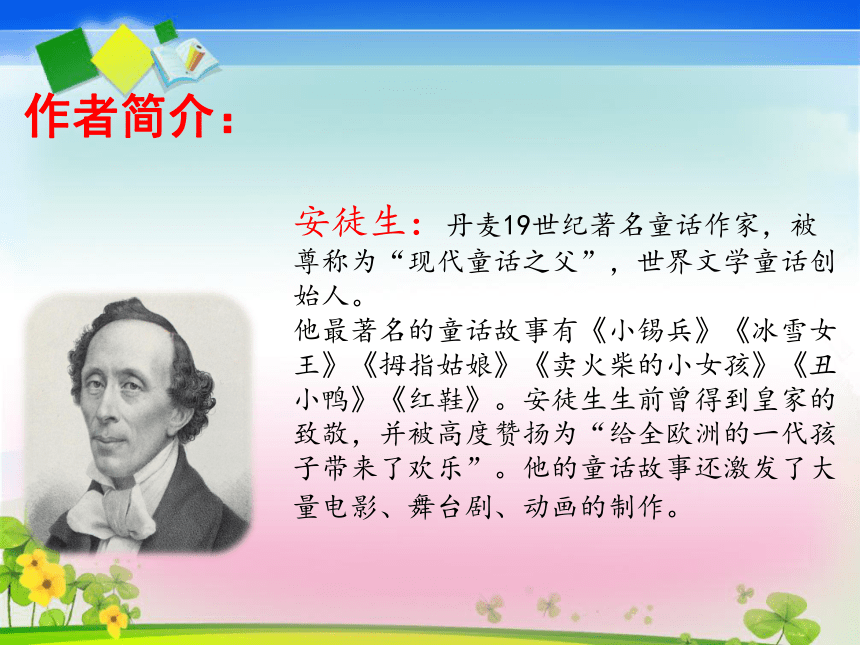 作者简介：

安徒生：丹麦19世纪著名童话作家，被尊称为“现代童话之父”，世界文学童话创始人。
他最著名的童话故事有《小锡兵》《冰雪女王》《拇指姑娘》《卖火柴的小女孩》《丑小鸭》《红鞋》。安徒生生前曾得到皇家的致敬，并被高度赞扬为“给全欧洲的一代孩子带来了欢乐”。他的童话故事还激发了大量电影、舞台剧、动画的制作。